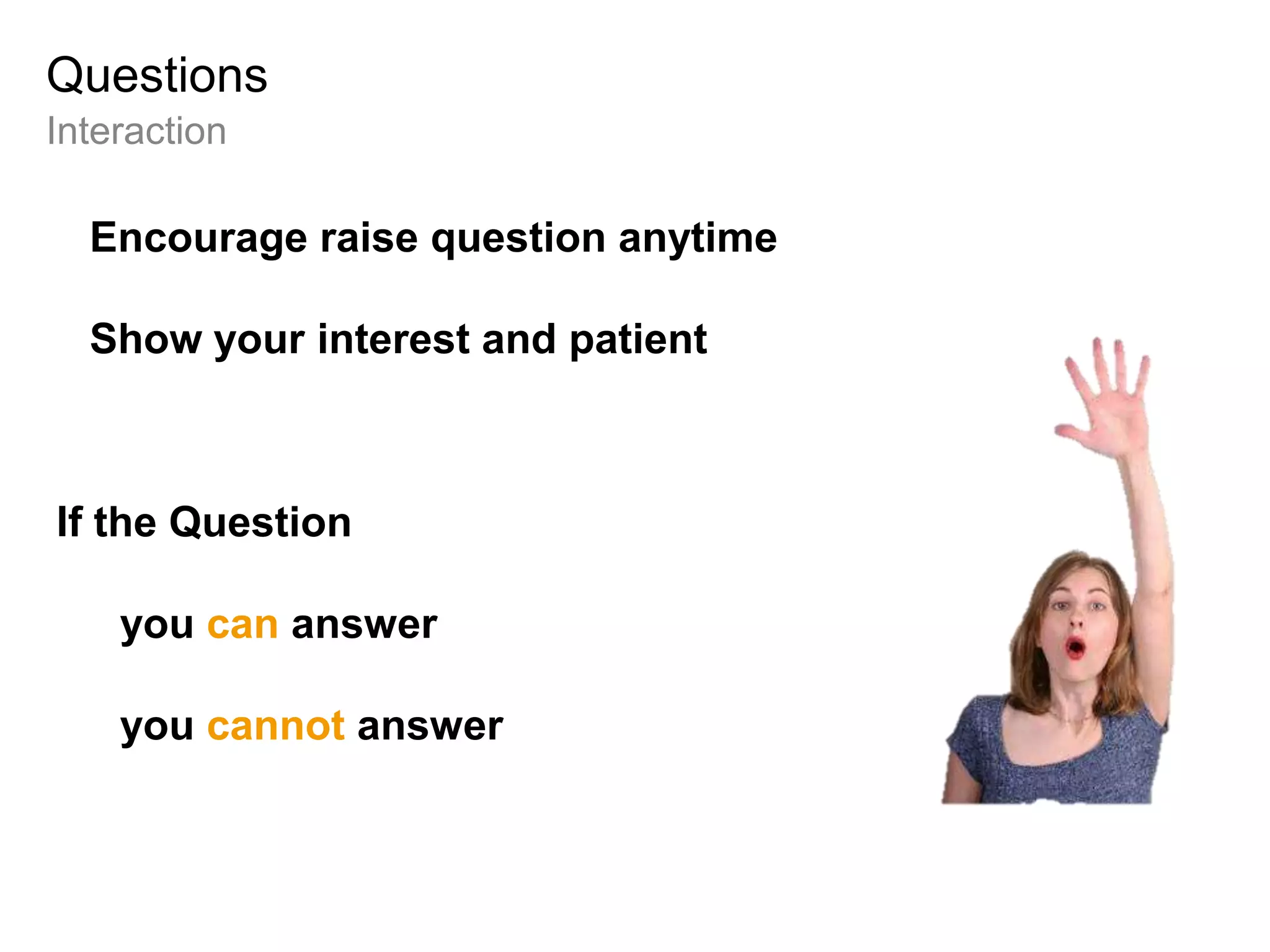 Questions
Interaction

Encourage raise question anytime

Show your interest and patient

If the Question

you can answer

you cannot answer